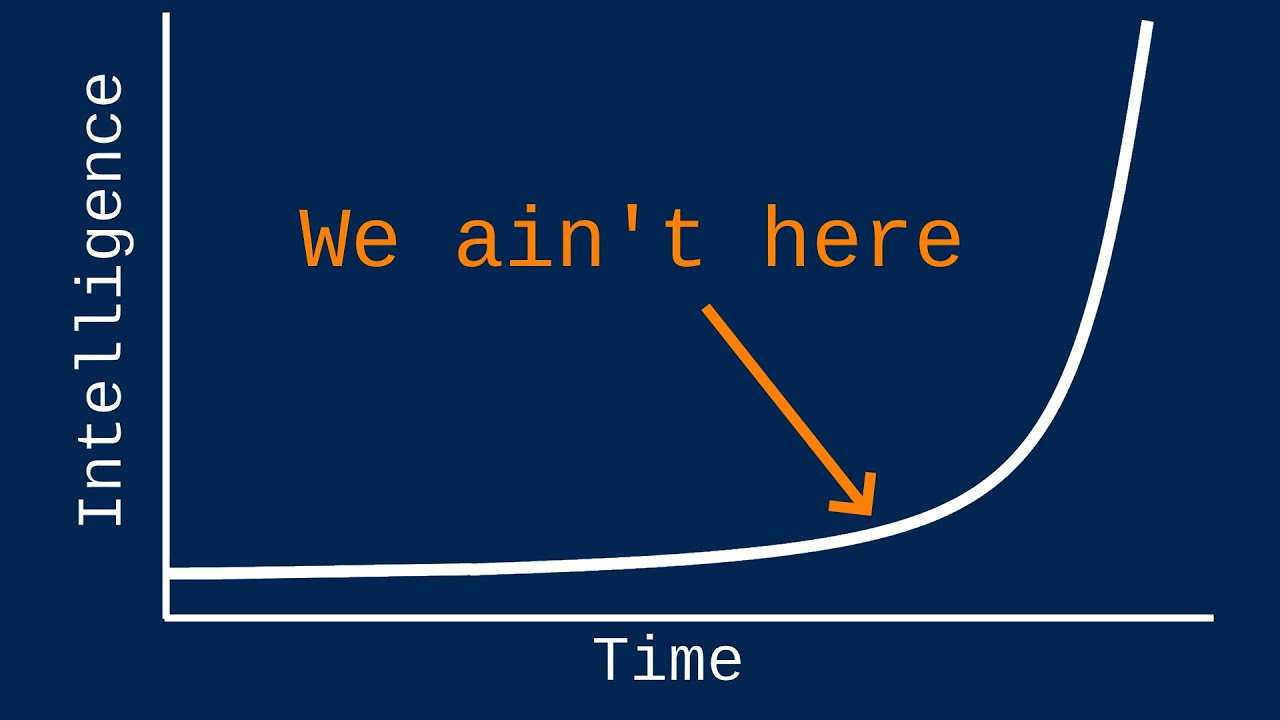 Intelligence

We ain't here

Time